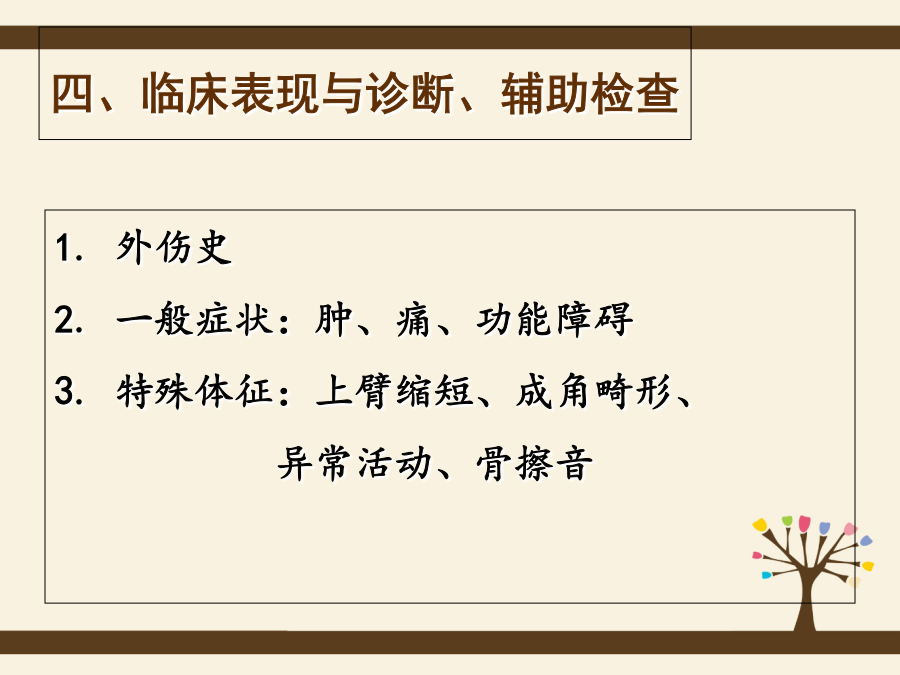 四、临床表现与诊断、辅助检查

1. 外伤史

2. 一般症状：肿、痛、功能障碍

3. 特殊体征：上臂缩短、成角畸形、异常活动、骨擦音